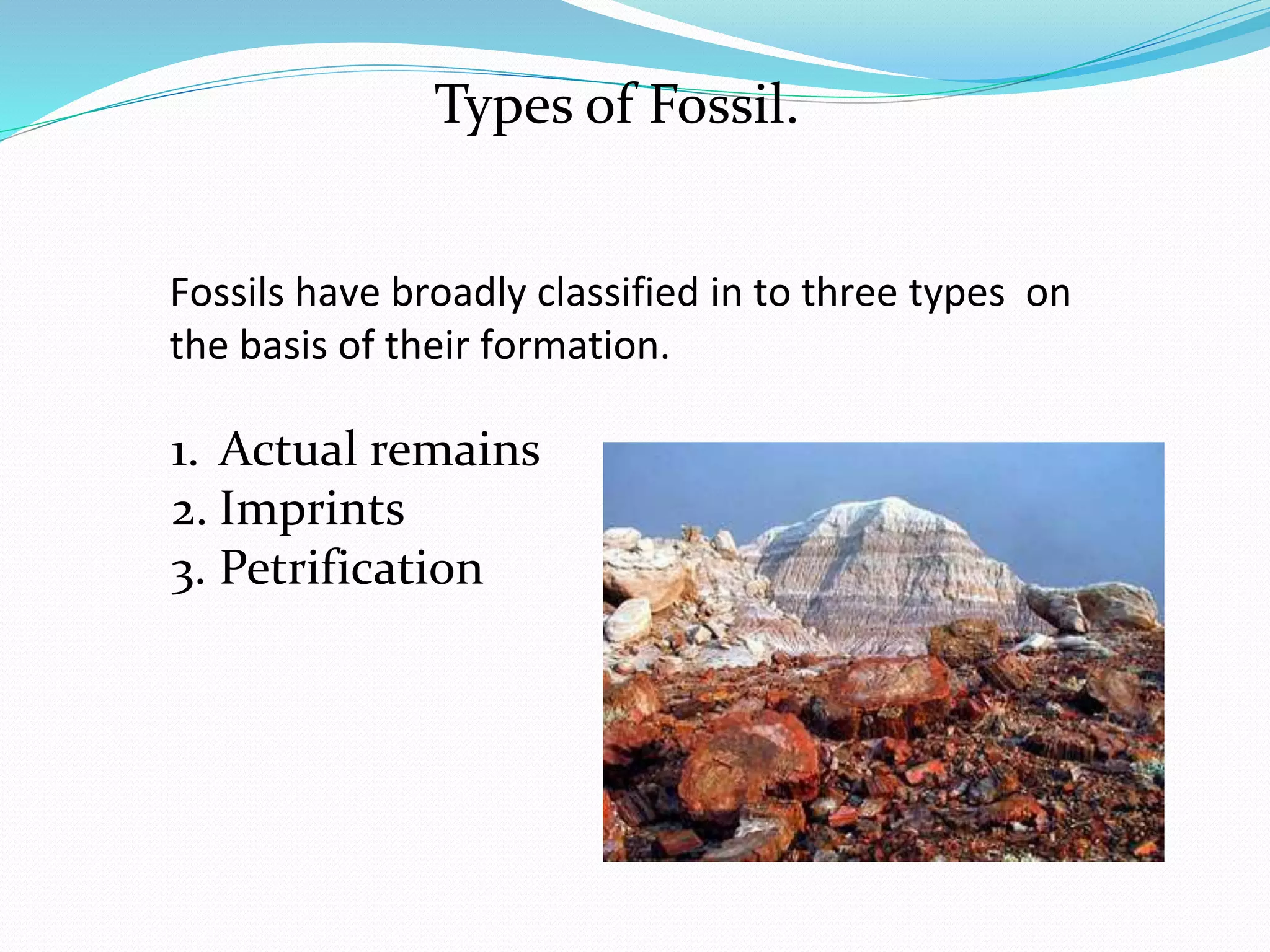 Types of Fossil.

Fossils have broadly classified in to three types on the basis of their formation.

1. Actual remains
2. Imprints
3. Petrification